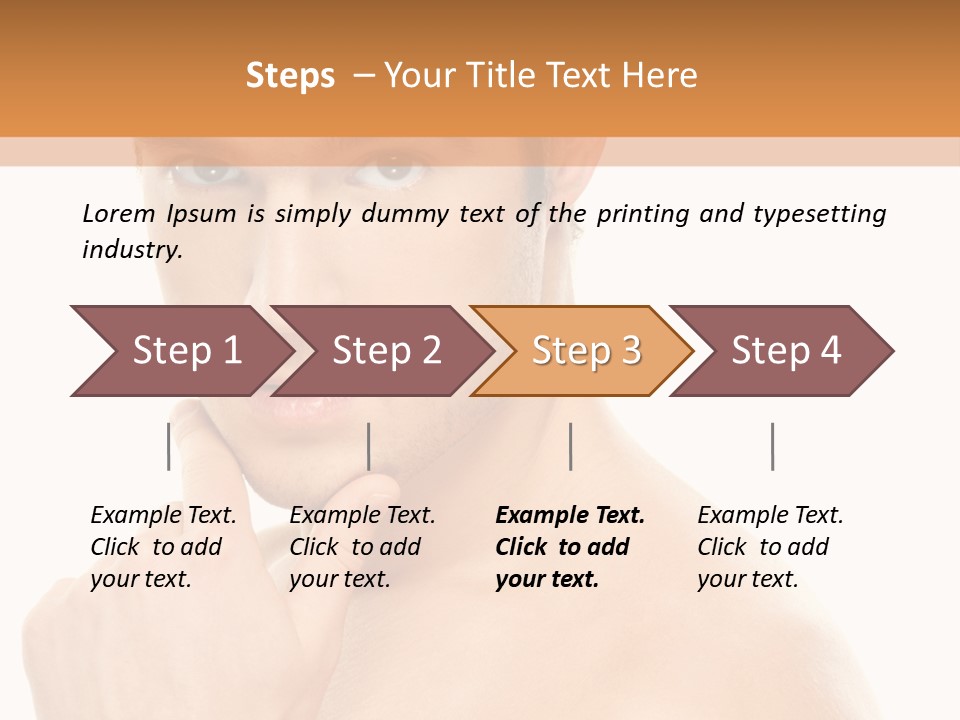 Steps – Your Title Text Here

Lorem Ipsum is simply dummy text of the printing and typesetting industry.

Step 1

Step 2

Step 3

Step 4

Example Text. Click to add your text.

Example Text. Click to add your text.

Example Text. Click to add your text.

Example Text. Click to add your text.